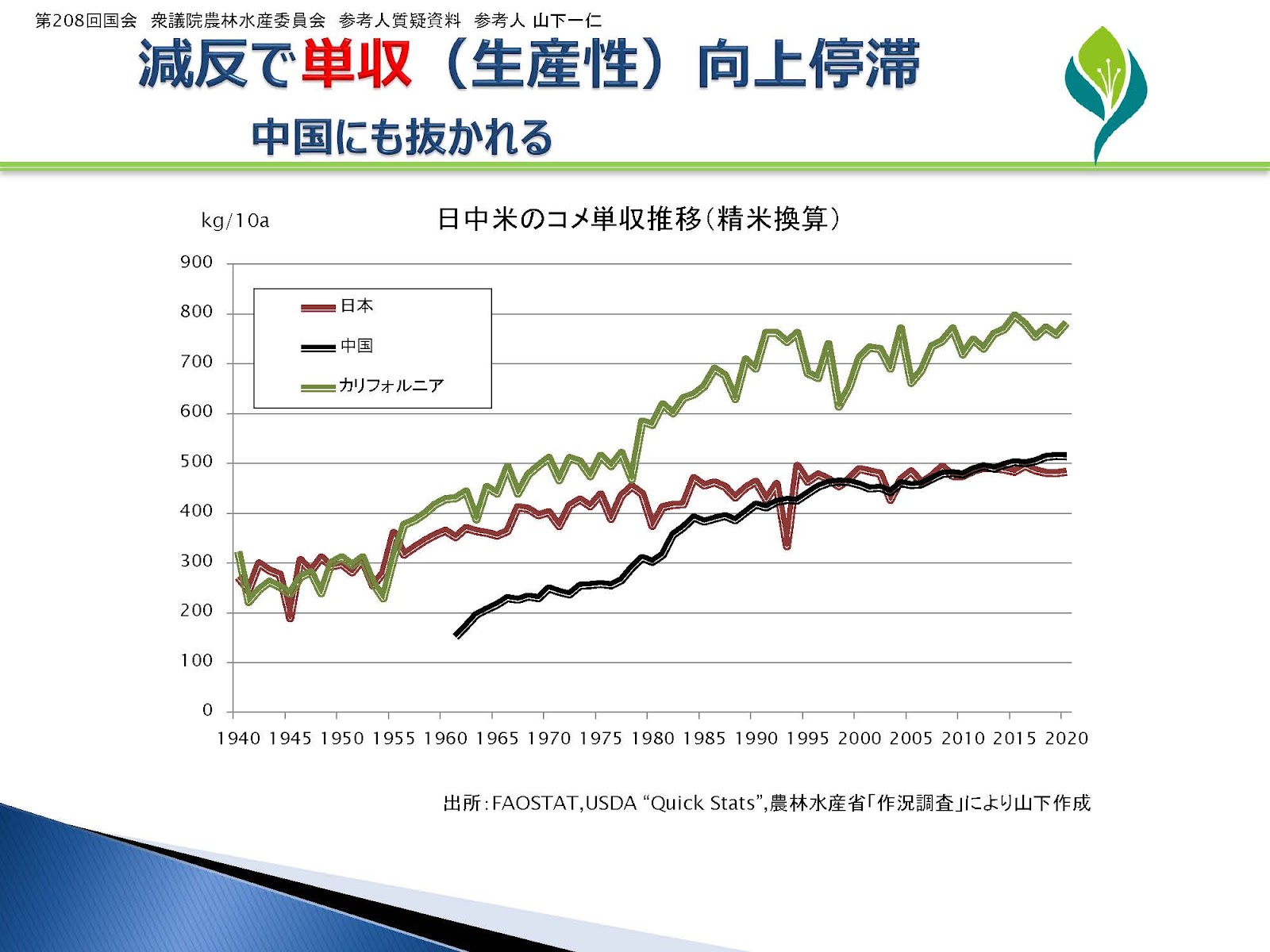 第208回国会 衆議院農林水産委員会 参考人質疑資料 参考人 山下一仁

減反で単収（生産性）向上停滞

中国にも抜かれる

kg/10a

日中米のコメ単収推移(精米換算)

900
800
700
600
500
400
300
200
100
0

日本
中国
カリフォルニア

1940 1945 1950 1955 1960 1965 1970 1975 1980 1985 1990 1995 2000 2005 2010 2015 2020

出所：FAOSTAT,USDA “Quick Stats”,農林水産省「作況調査」により山下作成